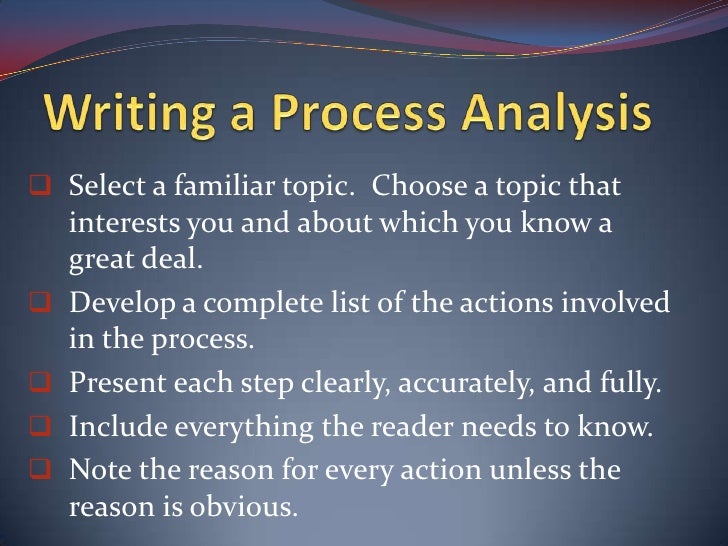 Writing a Process Analysis

❑ Select a familiar topic. Choose a topic that interests you and about which you know a great deal.
❑ Develop a complete list of the actions involved in the process.
❑ Present each step clearly, accurately, and fully.
❑ Include everything the reader needs to know.
❑ Note the reason for every action unless the reason is obvious.